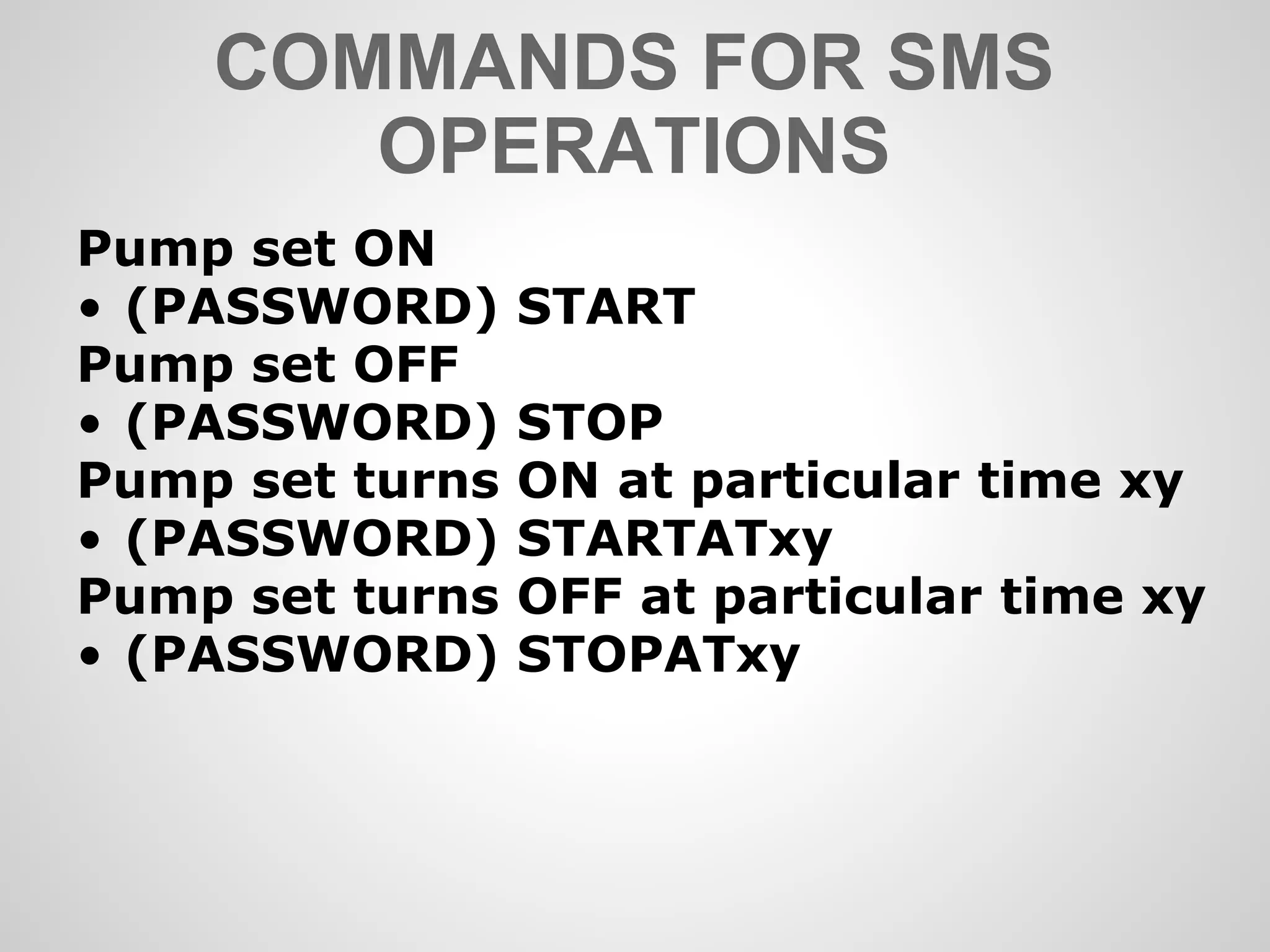 COMMANDS FOR SMS OPERATIONS

Pump set ON
• (PASSWORD) START
Pump set OFF
• (PASSWORD) STOP
Pump set turns ON at particular time xy
• (PASSWORD) STARTATxy
Pump set turns OFF at particular time xy
• (PASSWORD) STOPATxy